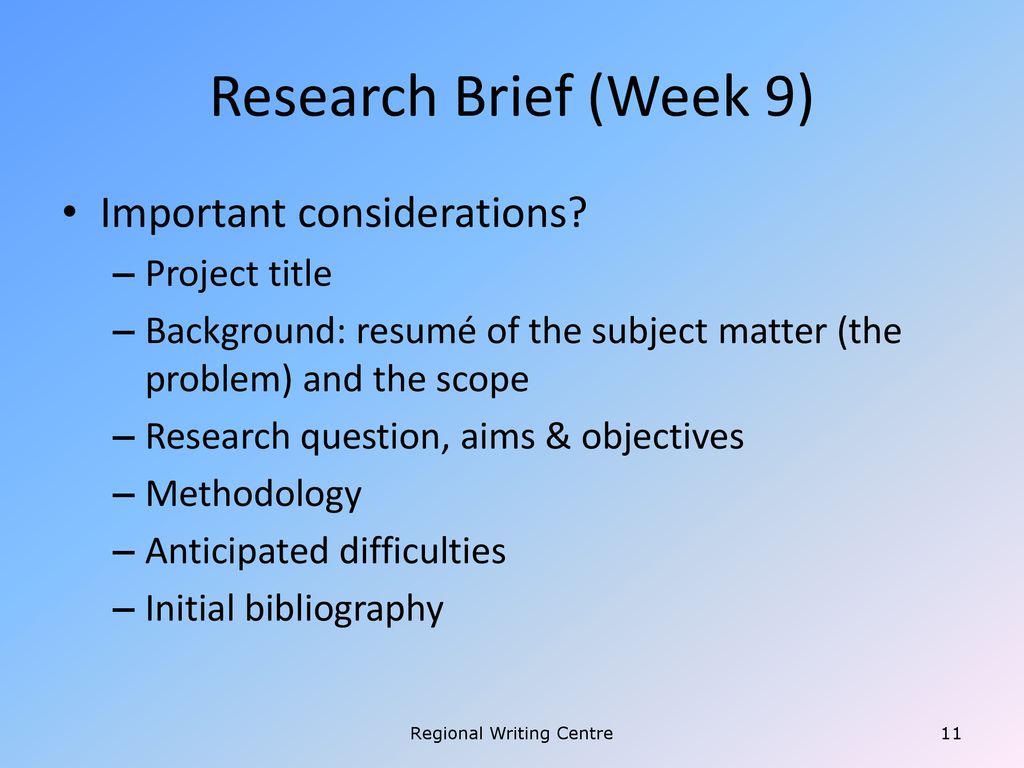 Research Brief (Week 9)

• Important considerations?
– Project title
– Background: resumé of the subject matter (the problem) and the scope
– Research question, aims & objectives
– Methodology
– Anticipated difficulties
– Initial bibliography

Regional Writing Centre

11